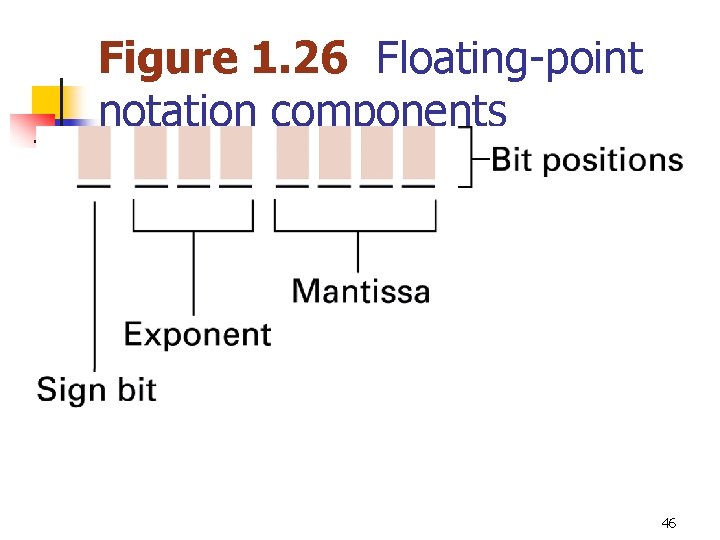 Figure 1.26 Floating-point notation components

Bit positions

Mantissa

Exponent

Sign bit

46